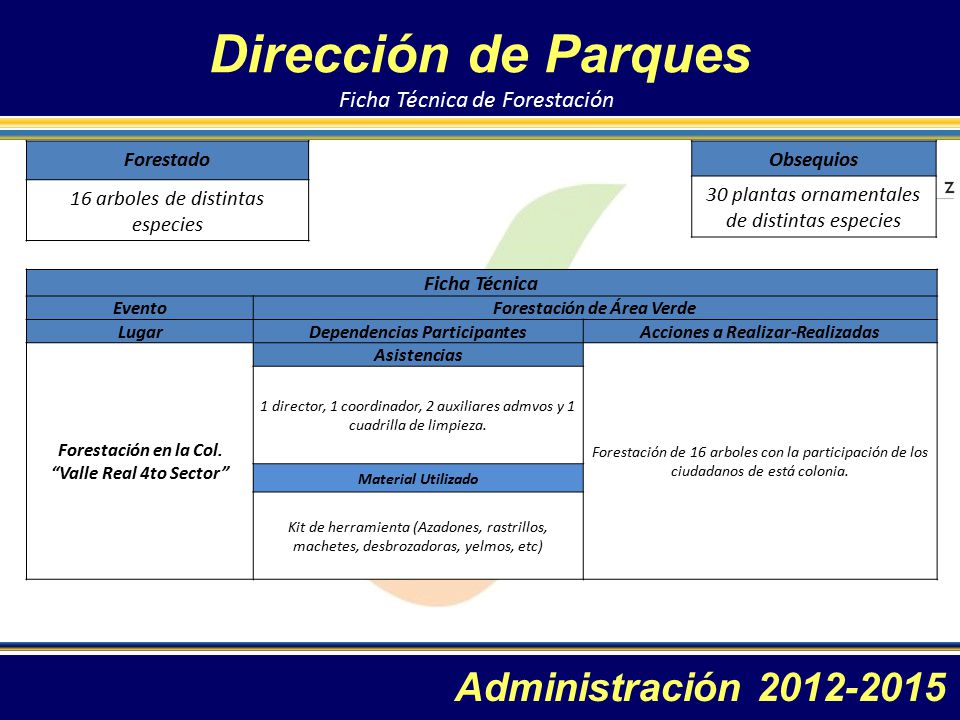 Dirección de Parques

Ficha Técnica de Forestación

| Forestado |
|---|
| 16 arboles de distintas especies |

| Obsequios |
|---|
| 30 plantas ornamentales de distintas especies |

Z

| Ficha Técnica | | |
|---|---|---|
| Evento | Forestación de Área Verde | |
| Lugar | Dependencias Participantes | Acciones a Realizar-Realizadas |
| Forestación en la Col. "Valle Real 4to Sector" | Asistencias | Forestación de 16 arboles con la participación de los ciudadanos de está colonia. |
| | 1 director, 1 coordinador, 2 auxiliares admvos y 1 cuadrilla de limpieza. | |
| | Material Utilizado | |
| | Kit de herramienta (Azadones, rastrillos, machetes, desbrozadoras, yelmos, etc) | |

Administración 2012-2015